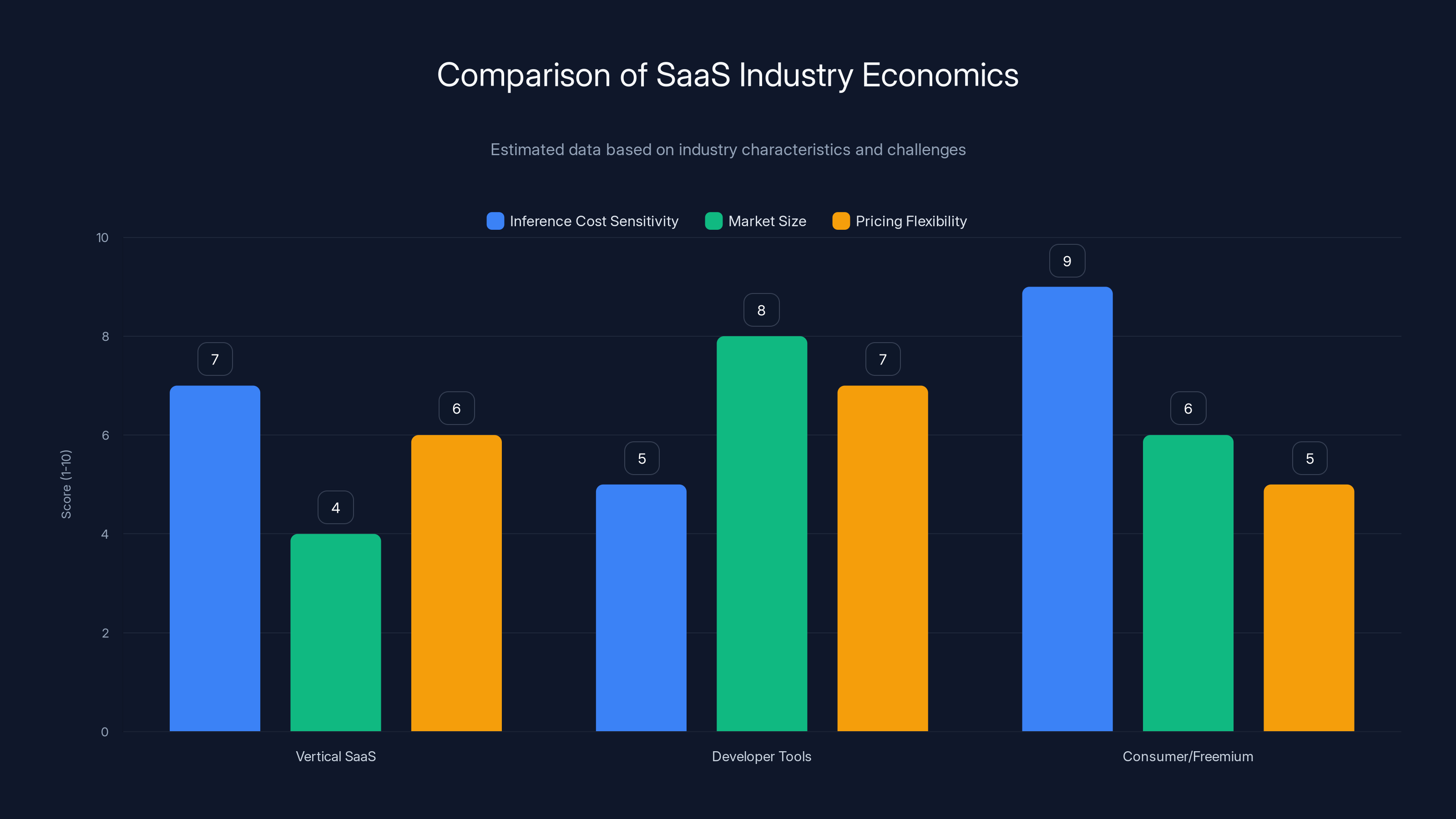 Comparison of SaaS Industry Economics

Estimated data based on industry characteristics and challenges

Inference Cost Sensitivity
Market Size
Pricing Flexibility

Score (1-10)

10
8
6
4
2
0

7
4
6
5
8
7
9
6
5

Vertical SaaS
Developer Tools
Consumer/Freemium